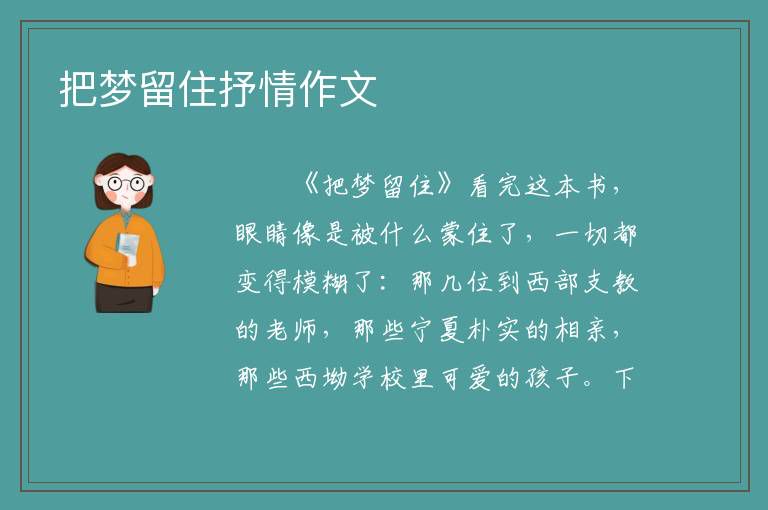 把梦留住抒情作文

《把梦留住》看完这本书，眼睛像是被什么蒙住了，一切都变得模糊了：那几位到西部支教的老师，那些宁夏朴实的相亲，那些西坳学校里可爱的孩子。下